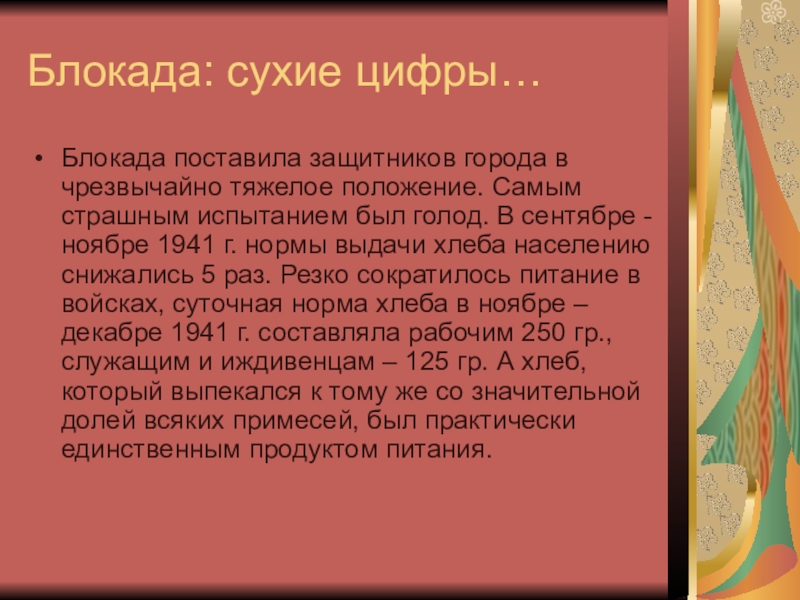 Блокада: сухие цифры…

• Блокада поставила защитников города в чрезвычайно тяжелое положение. Самым страшным испытанием был голод. В сентябре - ноябре 1941 г. нормы выдачи хлеба населению снижались 5 раз. Резко сократилось питание в войсках, суточная норма хлеба в ноябре – декабре 1941 г. составляла рабочим 250 гр., служащим и иждивенцам – 125 гр. А хлеб, который выпекался к тому же со значительной долей всяких примесей, был практически единственным продуктом питания.